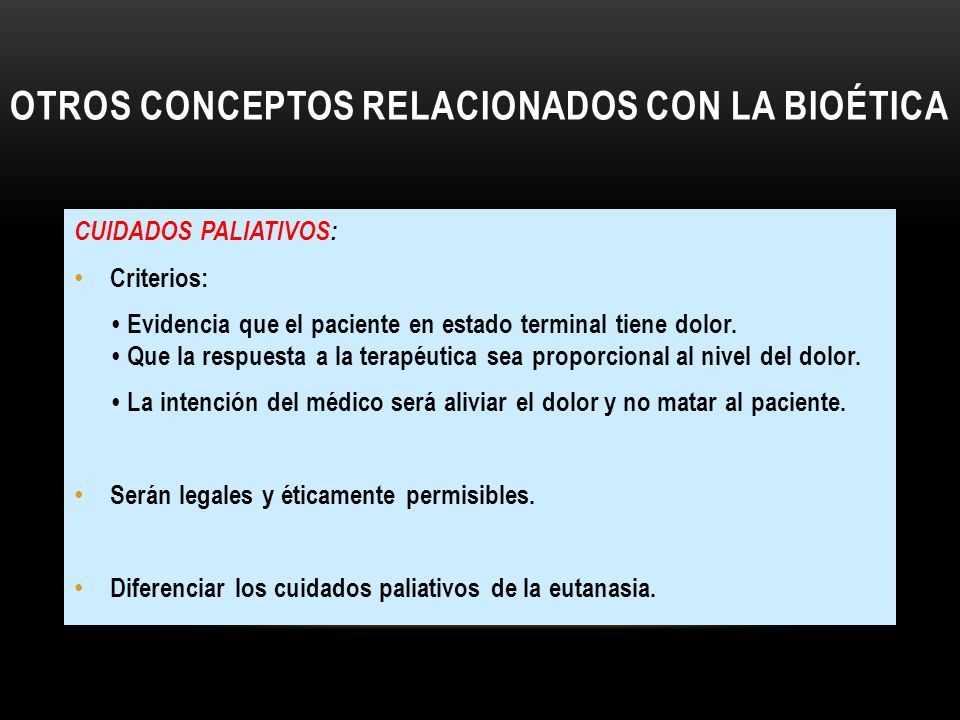 OTROS CONCEPTOS RELACIONADOS CON LA BIOÉTICA

CUIDADOS PALIATIVOS:

• Criterios:

• Evidencia que el paciente en estado terminal tiene dolor.
• Que la respuesta a la terapéutica sea proporcional al nivel del dolor.

• La intención del médico será aliviar el dolor y no matar al paciente.

• Serán legales y éticamente permisibles.

• Diferenciar los cuidados paliativos de la eutanasia.